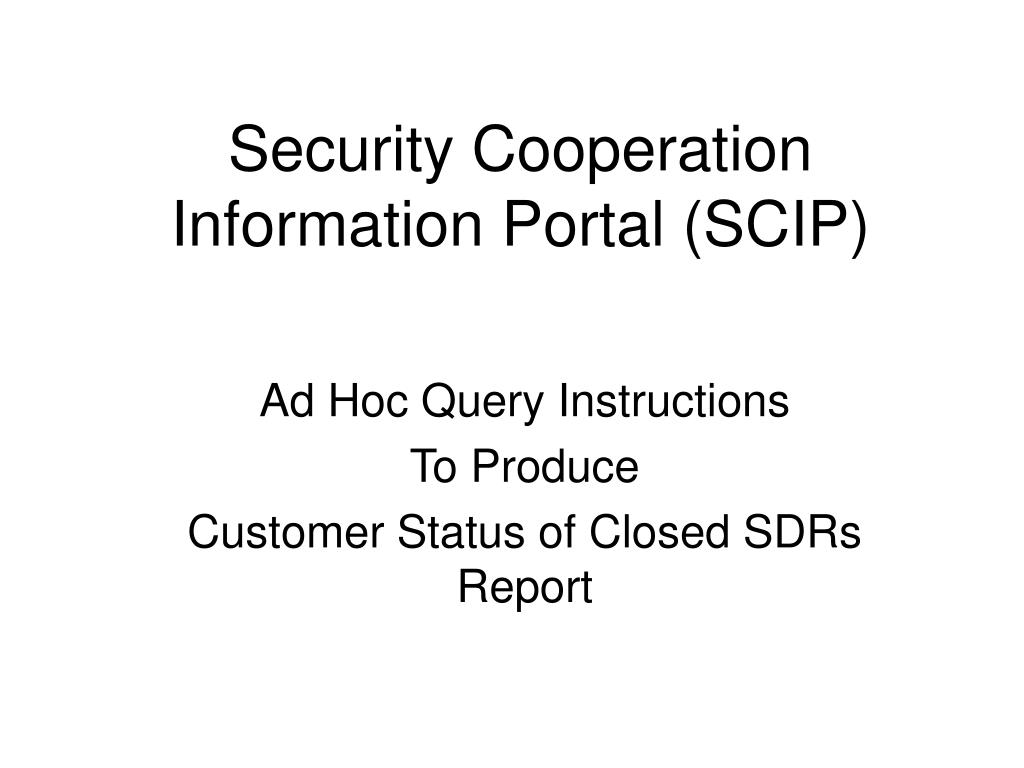 Security Cooperation Information Portal (SCIP)

Ad Hoc Query Instructions

To Produce

Customer Status of Closed SDRs Report